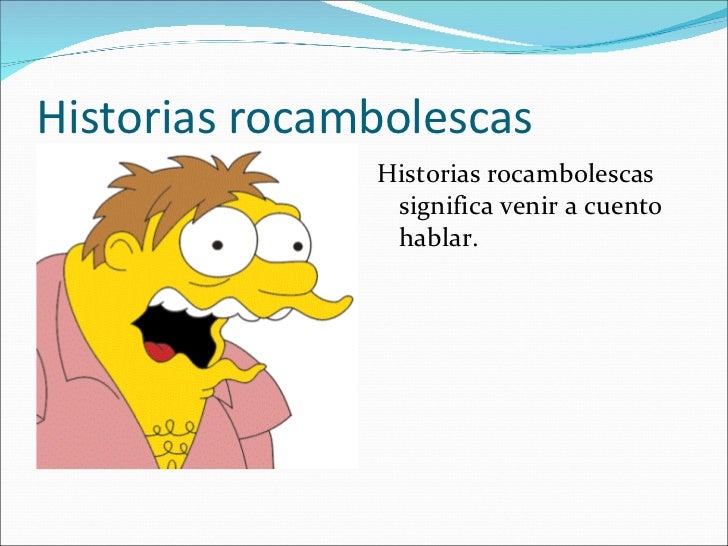 Historias rocambolescas

Historias rocambolescas significa venir a cuento hablar.